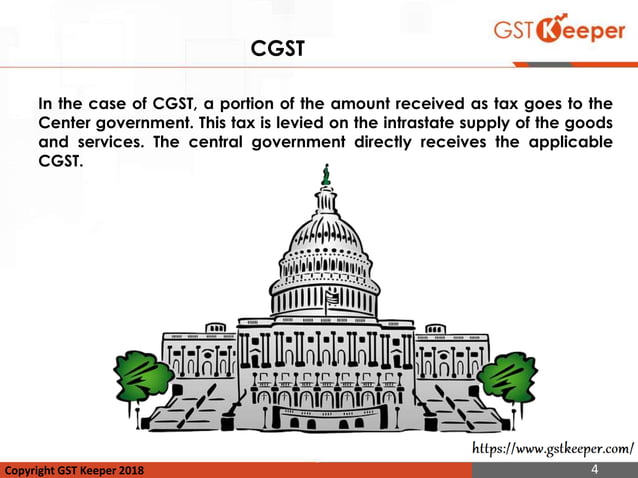 GST Keeper

CGST

In the case of CGST, a portion of the amount received as tax goes to the Center government. This tax is levied on the intrastate supply of the goods and services. The central government directly receives the applicable CGST.

https://www.gstkeeper.com/

Copyright GST Keeper 2018

4